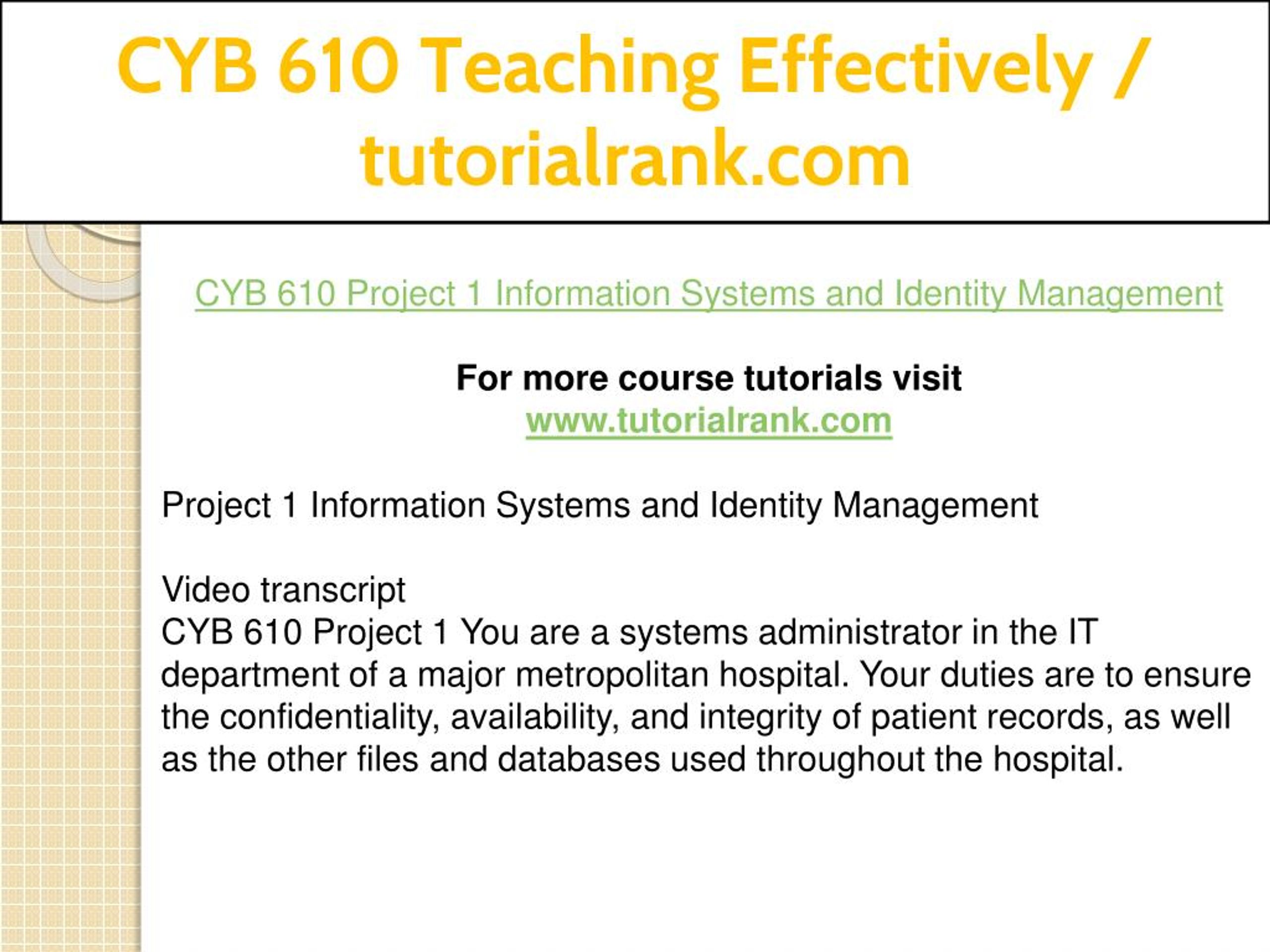 CYB 610 Teaching Effectively / tutorialrank.com

CYB 610 Project 1 Information Systems and Identity Management

For more course tutorials visit
www.tutorialrank.com

Project 1 Information Systems and Identity Management

Video transcript
CYB 610 Project 1 You are a systems administrator in the IT department of a major metropolitan hospital. Your duties are to ensure the confidentiality, availability, and integrity of patient records, as well as the other files and databases used throughout the hospital.